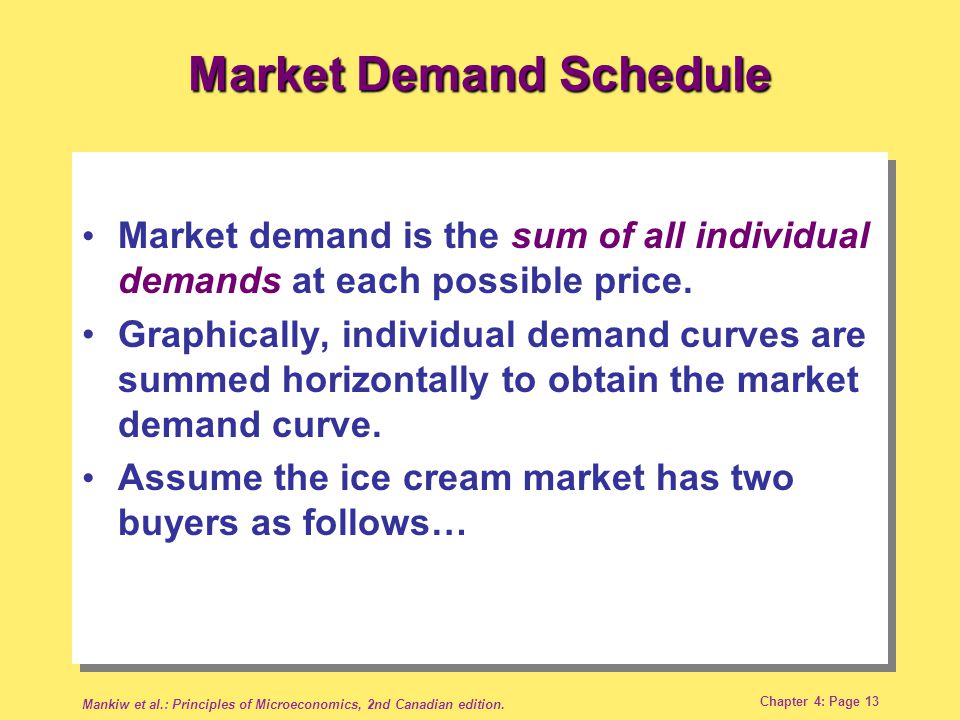 Market Demand Schedule

• Market demand is the sum of all individual demands at each possible price.

• Graphically, individual demand curves are summed horizontally to obtain the market demand curve.

• Assume the ice cream market has two buyers as follows…

Mankiw et al.: Principles of Microeconomics, 2nd Canadian edition.

Chapter 4: Page 13